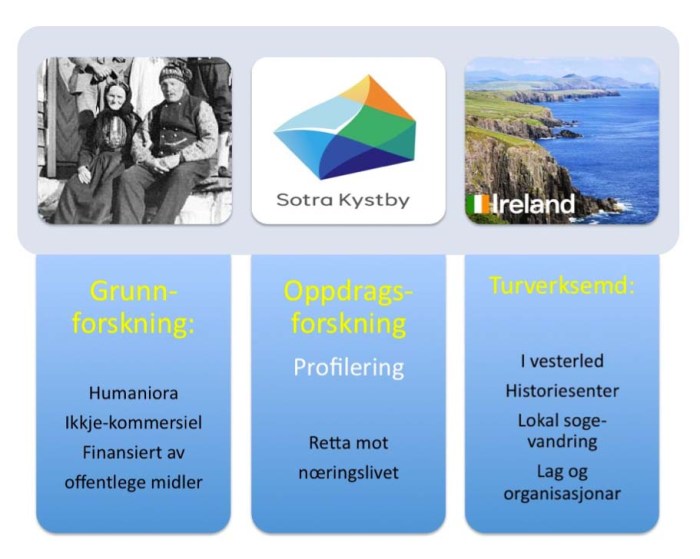 Sotra Kystby

Ireland

Grunn-forskning:

Humaniora

Ikkje-kommersiel

Finansiert av offentlege midler

Oppdrags-forskning

Profilering

Retta mot næringslivet

Turverksemd:

I vesterled

Historiesenter

Lokal soge-vandring

Lag og organisasjonar